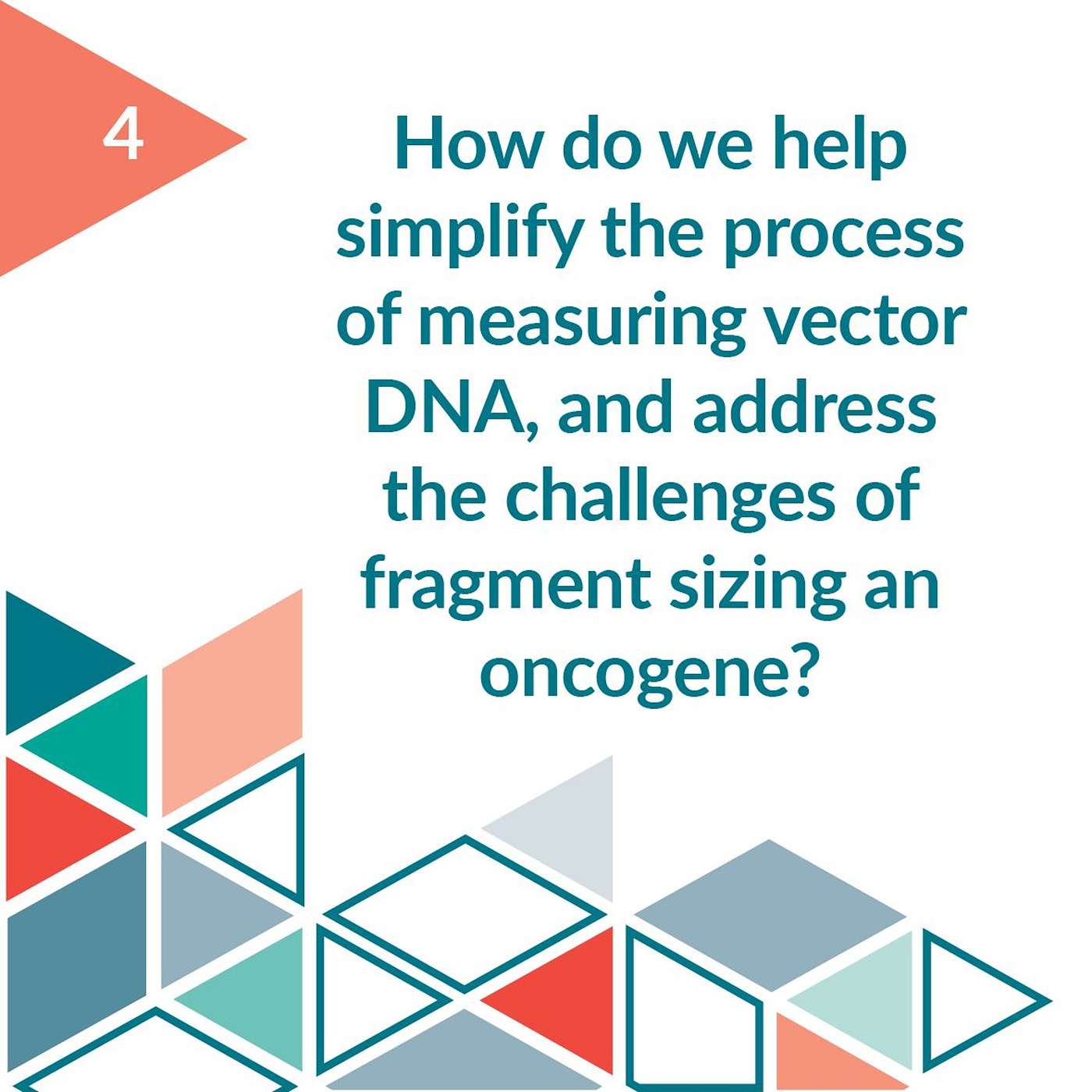 4

How do we help simplify the process of measuring vector DNA, and address the challenges of fragment sizing an oncogene?